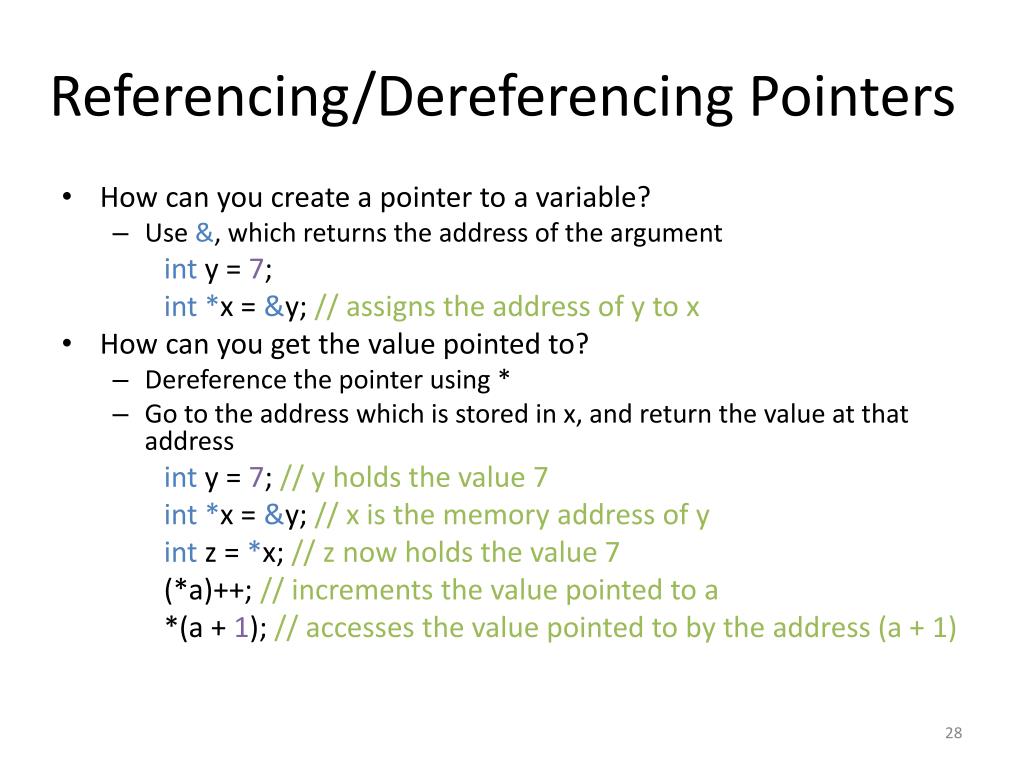 Referencing/Dereferencing Pointers

• How can you create a pointer to a variable?
  – Use &, which returns the address of the argument
    int y = 7;
    int *x = &y; // assigns the address of y to x
• How can you get the value pointed to?
  – Dereference the pointer using *
  – Go to the address which is stored in x, and return the value at that address
    int y = 7; // y holds the value 7
    int *x = &y; // x is the memory address of y
    int z = *x; // z now holds the value 7
    (*a)++; // increments the value pointed to a
    *(a + 1); // accesses the value pointed to by the address (a + 1)

28